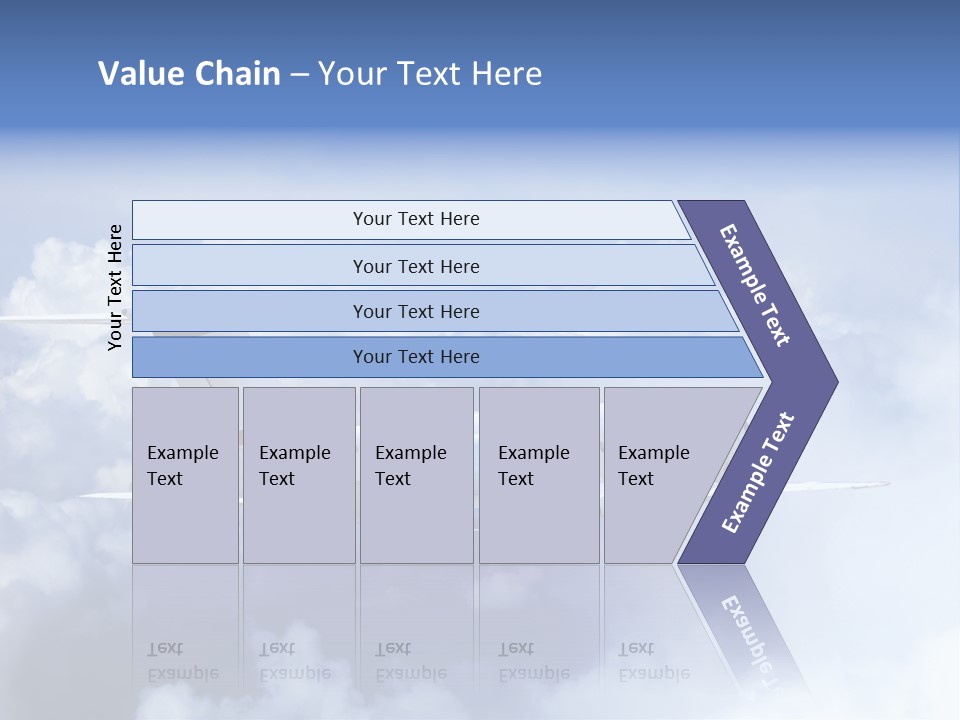 Value Chain – Your Text Here

Your Text Here

Your Text Here

Your Text Here

Your Text Here

Your Text Here

Example Text

Example Text

Example Text

Example Text

Example Text

Example Text

Example Text